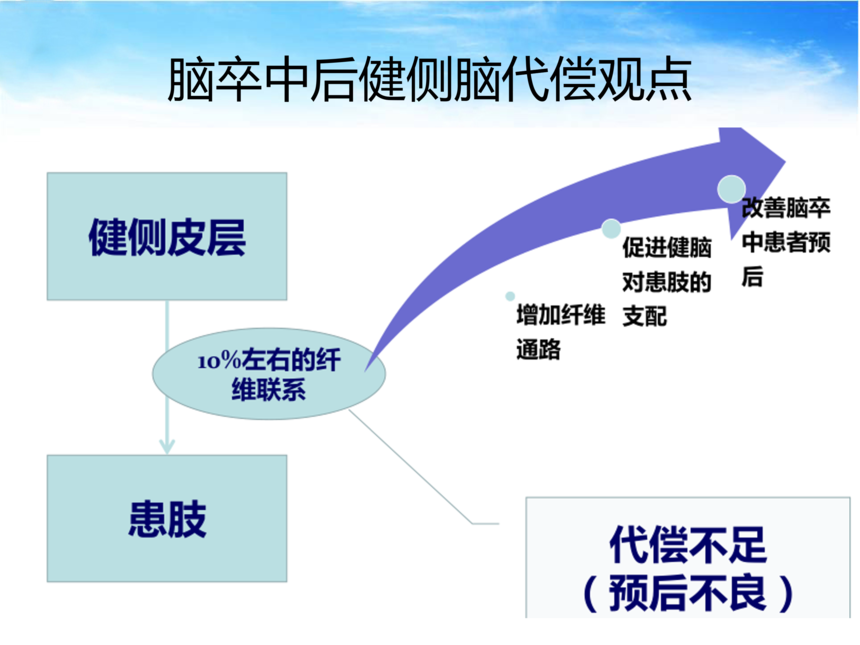 脑卒中后健侧脑代偿观点

健侧皮层

10%左右的纤维联系

患肢

增加纤维通路

促进健脑对患肢的支配

改善脑卒中患者预后

代偿不足
（预后不良）